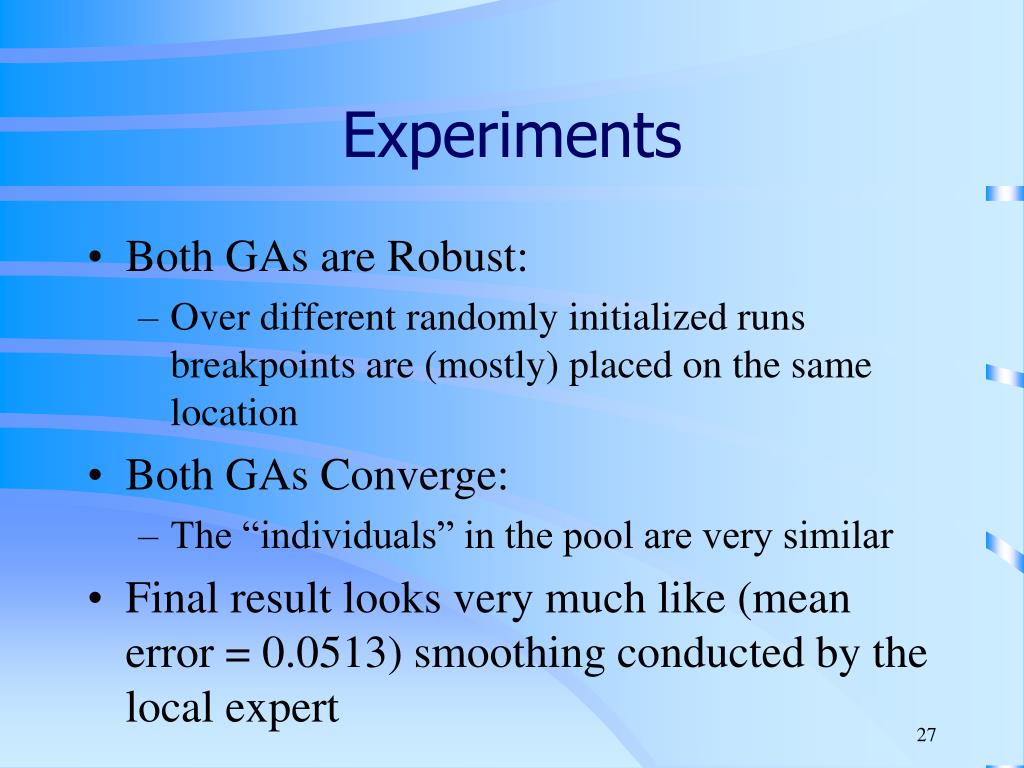 Experiments

• Both GAs are Robust:
– Over different randomly initialized runs breakpoints are (mostly) placed on the same location

• Both GAs Converge:
– The “individuals” in the pool are very similar

• Final result looks very much like (mean error = 0.0513) smoothing conducted by the local expert

27